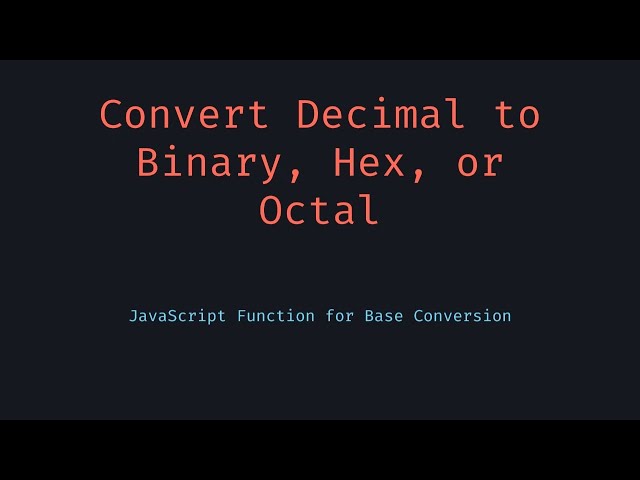 Convert Decimal to Binary, Hex, or Octal

JavaScript Function for Base Conversion